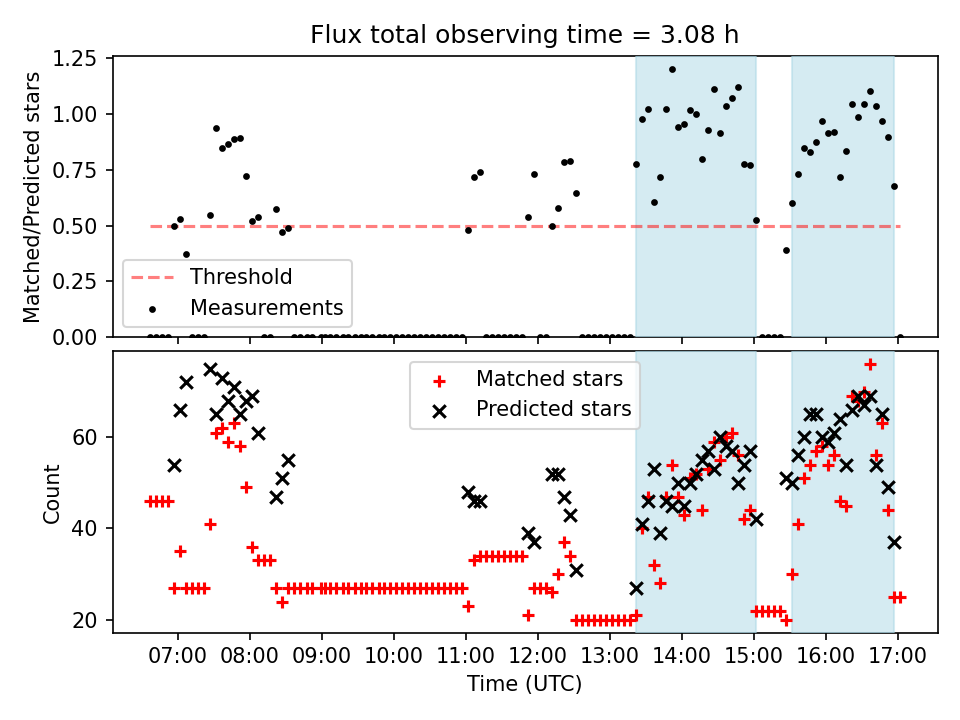 Flux total observing time = 3.08 h

Matched/Predicted stars

1.25
1.00
0.75
0.50
0.25
0.00

Threshold
Measurements

Count

60
40
20

Matched stars
Predicted stars

07:00 08:00 09:00 10:00 11:00 12:00 13:00 14:00 15:00 16:00 17:00

Time (UTC)